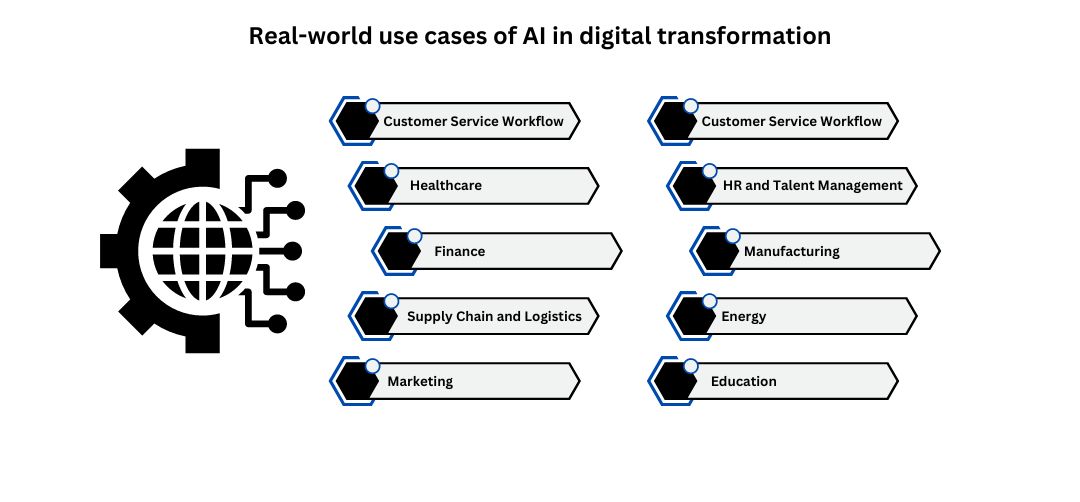 Real-world use cases of AI in digital transformation

Customer Service Workflow

Healthcare

Finance

Supply Chain and Logistics

Marketing

Customer Service Workflow

HR and Talent Management

Manufacturing

Energy

Education